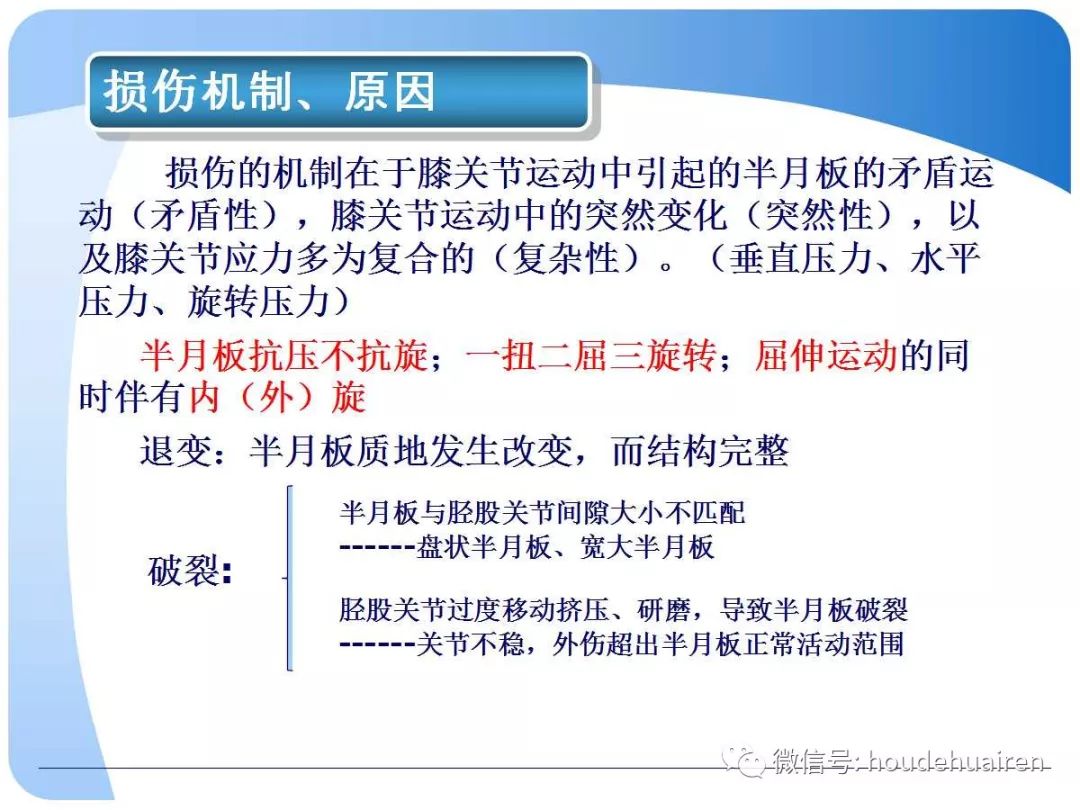 损伤机制、原因

损伤的机制在于膝关节运动中引起的半月板的矛盾运动（矛盾性），膝关节运动中的突然变化（突然性），以及膝关节应力多为复合的（复杂性）。（垂直压力、水平压力、旋转压力）

半月板抗压不抗旋；一扭二屈三旋转；屈伸运动的同时伴有内（外）旋

退变：半月板质地发生改变，而结构完整

破裂：

半月板与胫股关节间隙大小不匹配
------盘状半月板、宽大半月板

胫股关节过度移动挤压、研磨，导致半月板破裂
------关节不稳，外伤超出半月板正常活动范围

微信号：houdehuairen